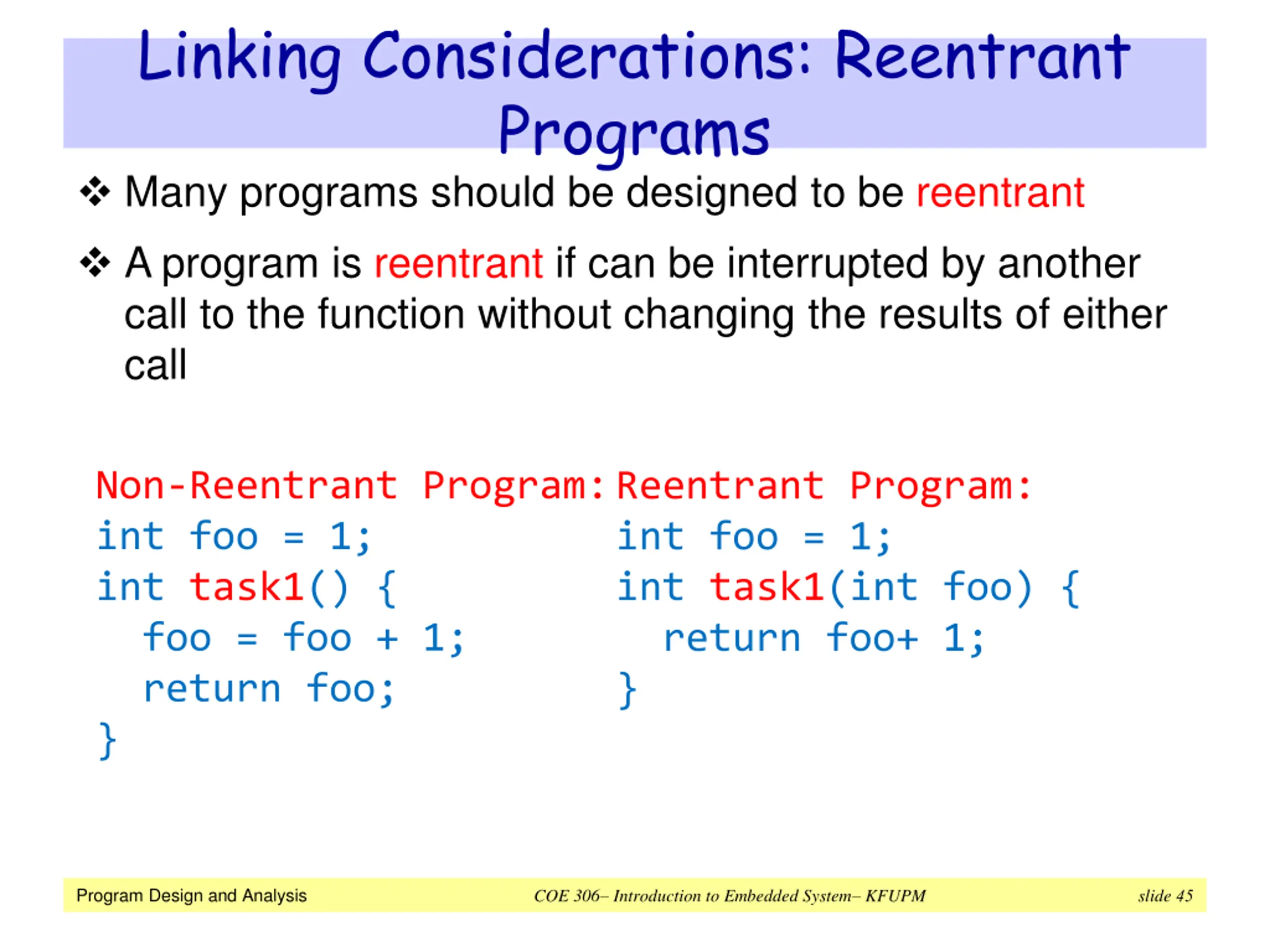 Linking Considerations: Reentrant Programs

❖ Many programs should be designed to be reentrant

❖ A program is reentrant if can be interrupted by another call to the function without changing the results of either call

Non-Reentrant Program:
int foo = 1;
int task1() {
  foo = foo + 1;
  return foo;
}

Reentrant Program:
int foo = 1;
int task1(int foo) {
  return foo+ 1;
}

Program Design and Analysis
COE 306– Introduction to Embedded System– KFUPM
slide 45